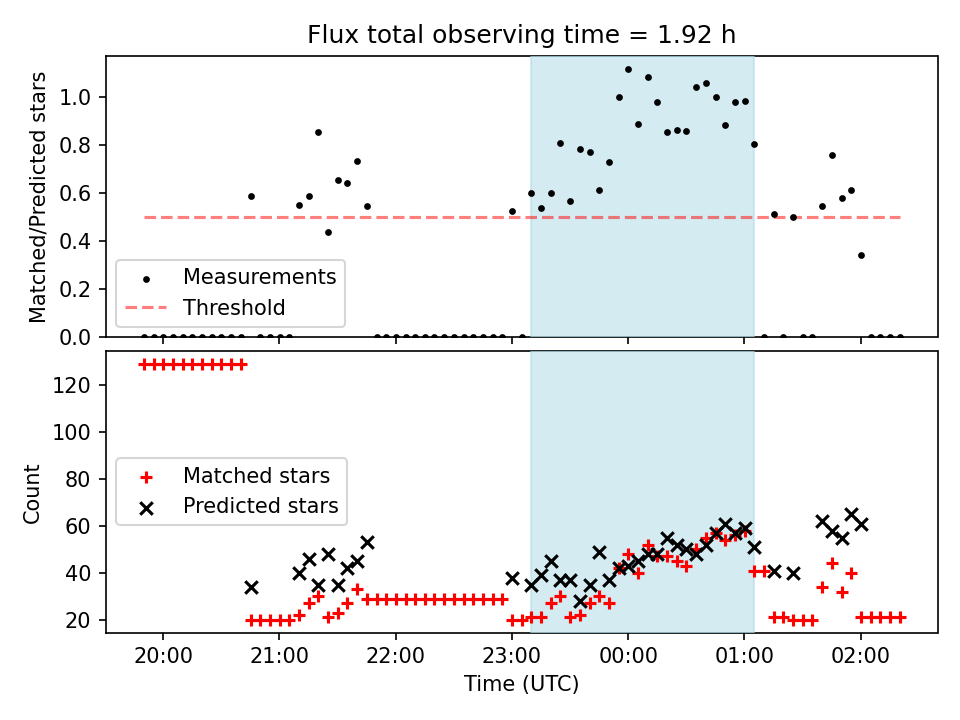 Flux total observing time = 1.92 h

Matched/Predicted stars

1.0
0.8
0.6
0.4
0.2
0.0

Measurements
Threshold

Count

120
100
80
60
40
20

Matched stars
Predicted stars

20:00
21:00
22:00
23:00
00:00
01:00
02:00

Time (UTC)